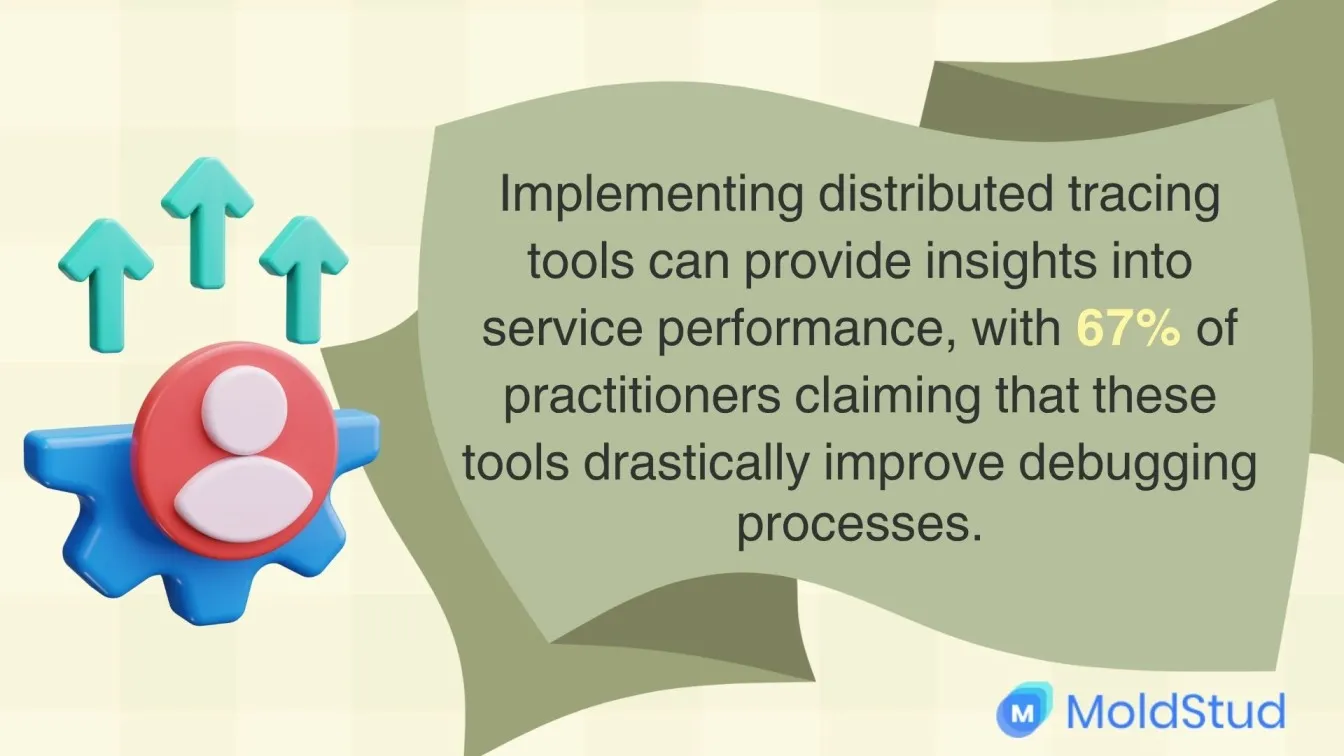 Implementing distributed tracing tools can provide insights into service performance, with 67% of practitioners claiming that these tools drastically improve debugging processes.

M MoldStud